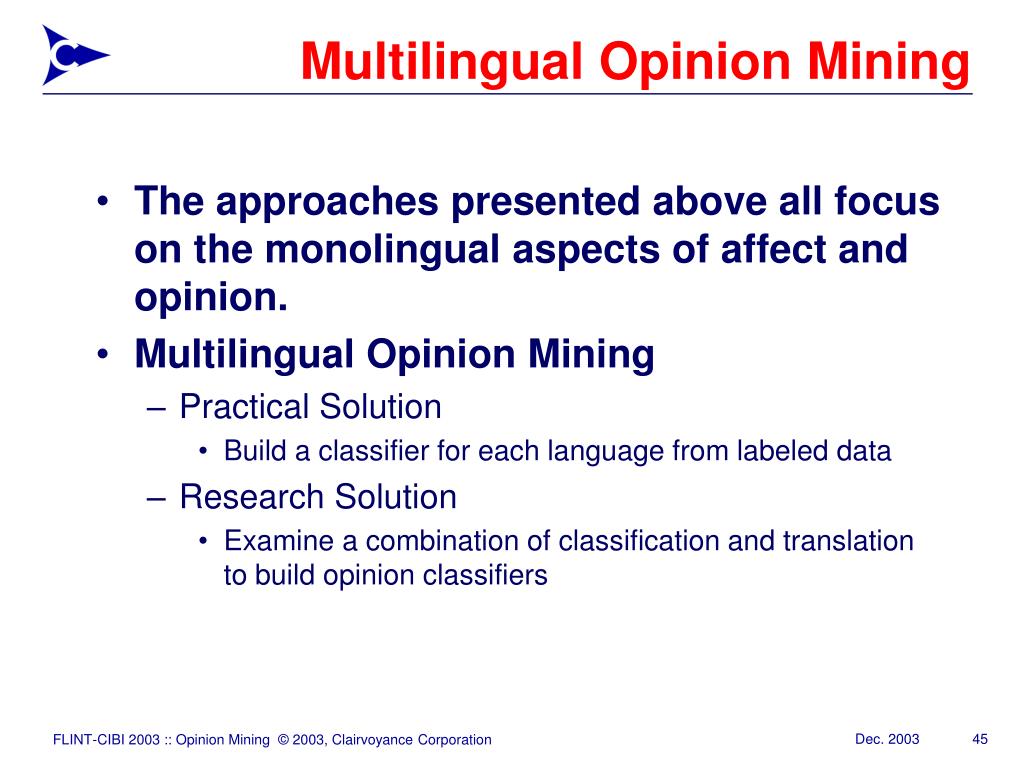 Multilingual Opinion Mining

• The approaches presented above all focus on the monolingual aspects of affect and opinion.
• Multilingual Opinion Mining
– Practical Solution
• Build a classifier for each language from labeled data
– Research Solution
• Examine a combination of classification and translation to build opinion classifiers

FLINT-CIBI 2003 :: Opinion Mining © 2003, Clairvoyance Corporation

Dec. 2003

45